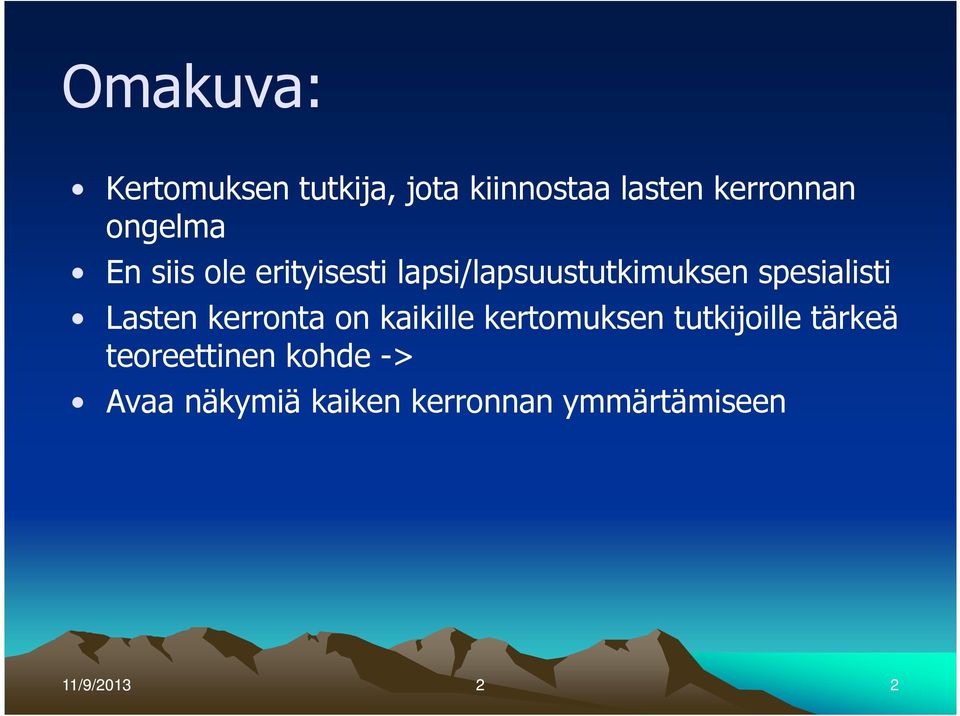 Omakuva:

• Kertomuksen tutkija, jota kiinnostaa lasten kerronnan ongelma
• En siis ole erityisesti lapsi/lapsuustutkimuksen spesialisti
• Lasten kerronta on kaikille kertomuksen tutkijoille tärkeä teoreettinen kohde ->
• Avaa näkymiä kaiken kerronnan ymmärtämiseen

11/9/2013 2 2